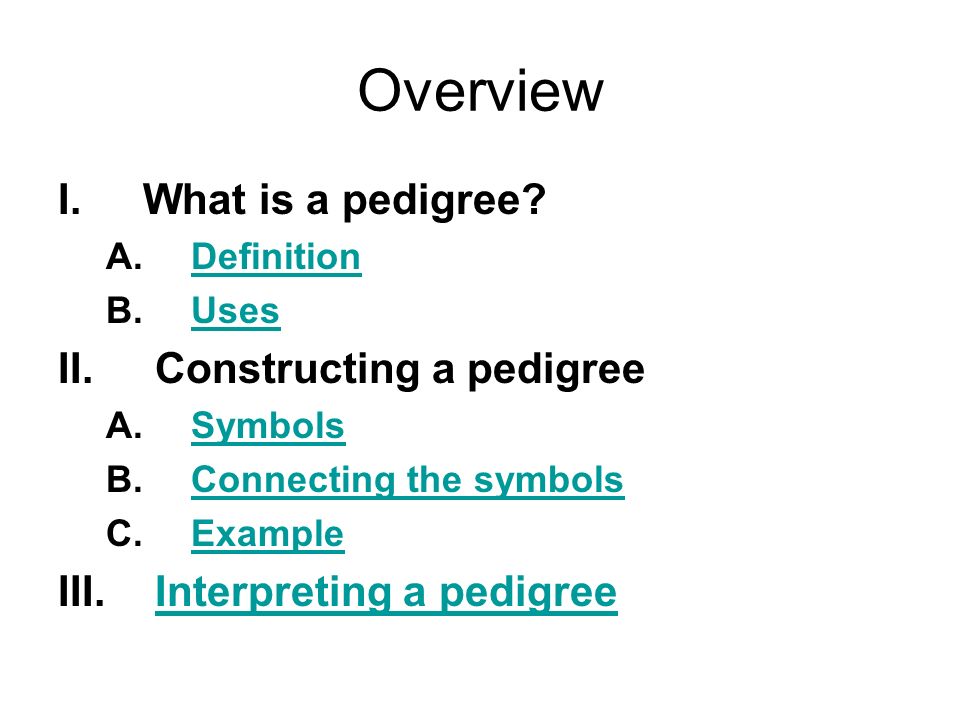 Overview

I. What is a pedigree?
A. Definition
B. Uses

II. Constructing a pedigree
A. Symbols
B. Connecting the symbols
C. Example

III. Interpreting a pedigree